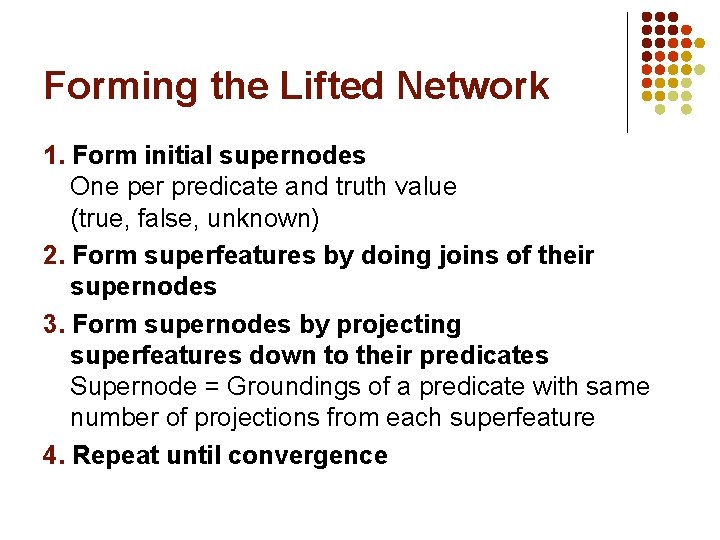 Forming the Lifted Network

1. Form initial supernodes
One per predicate and truth value
(true, false, unknown)

2. Form superfeatures by doing joins of their supernodes

3. Form supernodes by projecting superfeatures down to their predicates
Supernode = Groundings of a predicate with same number of projections from each superfeature

4. Repeat until convergence